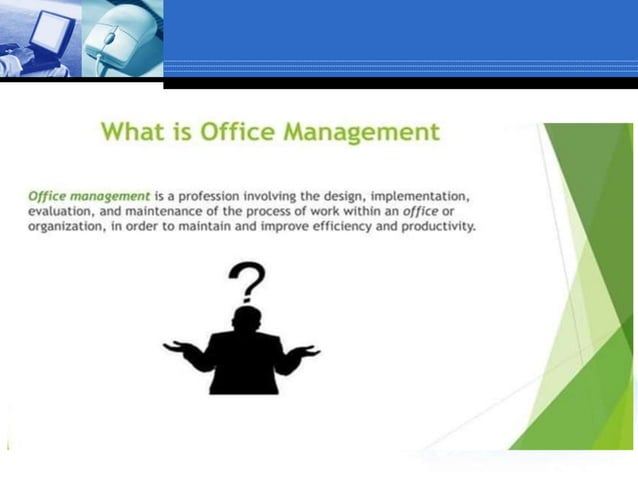 What is Office Management

Office management is a profession involving the design, implementation, evaluation, and maintenance of the process of work within an office or organization, in order to maintain and improve efficiency and productivity.

?